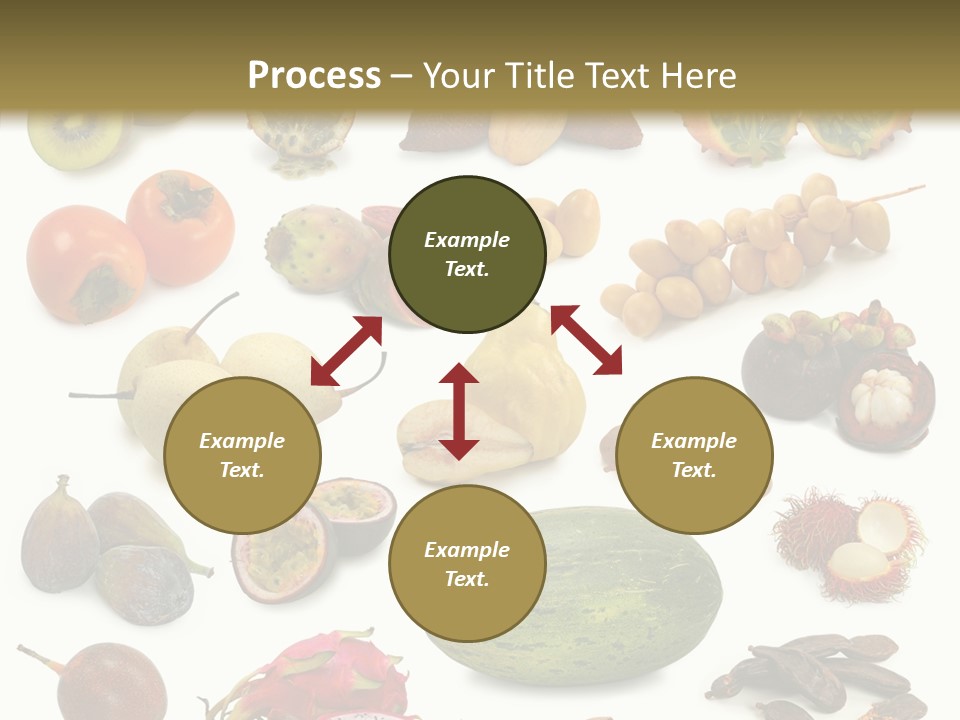 Process – Your Title Text Here

Example Text.

Example Text.

Example Text.

Example Text.